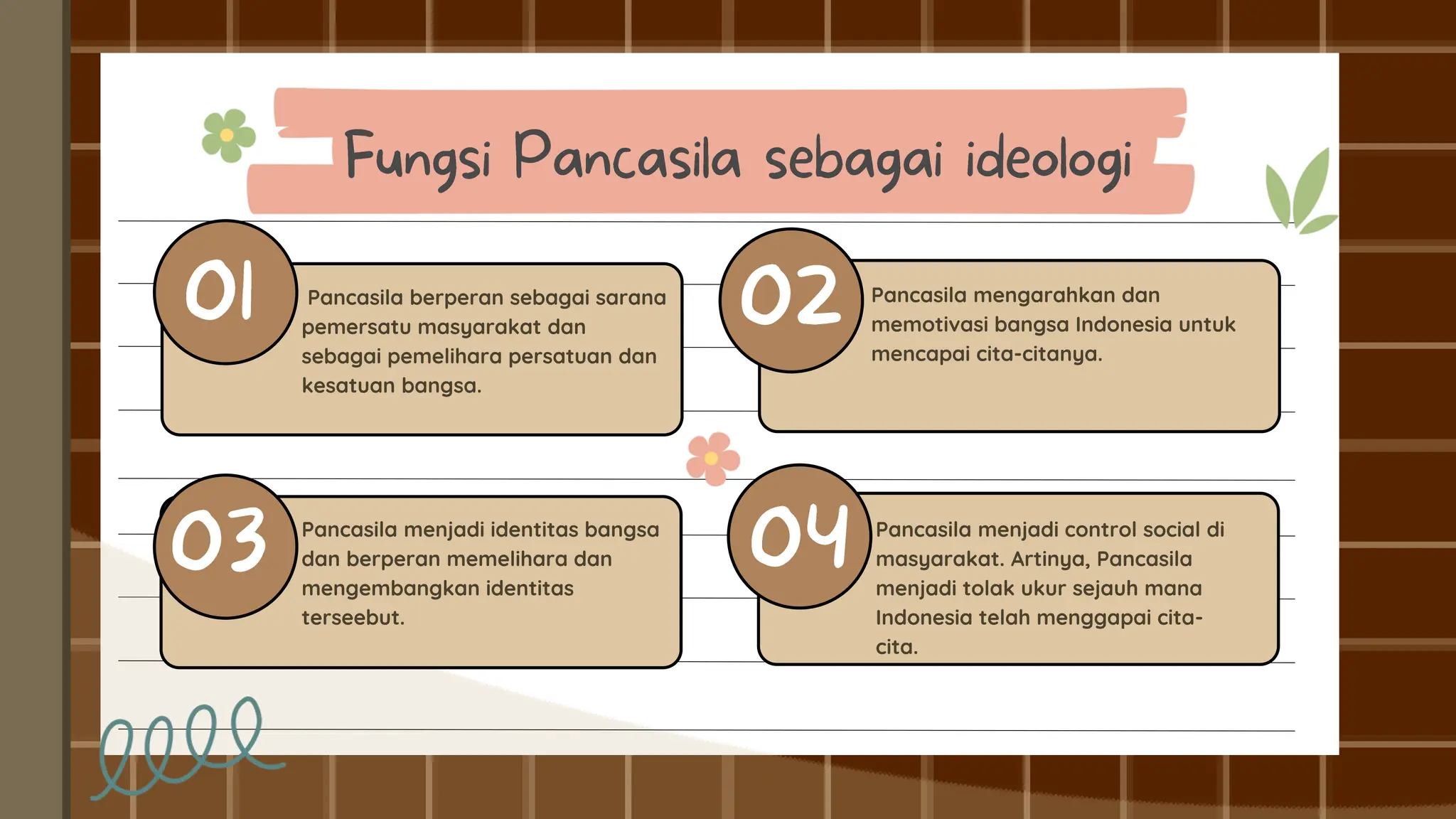 Fungsi Pancasila sebagai ideologi

01

Pancasila berperan sebagai sarana pemersatu masyarakat dan sebagai pemelihara persatuan dan kesatuan bangsa.

02

Pancasila mengarahkan dan memotivasi bangsa Indonesia untuk mencapai cita-citanya.

03

Pancasila menjadi identitas bangsa dan berperan memelihara dan mengembangkan identitas terseebut.

04

Pancasila menjadi control social di masyarakat. Artinya, Pancasila menjadi tolak ukur sejauh mana Indonesia telah menggapai cita-cita.